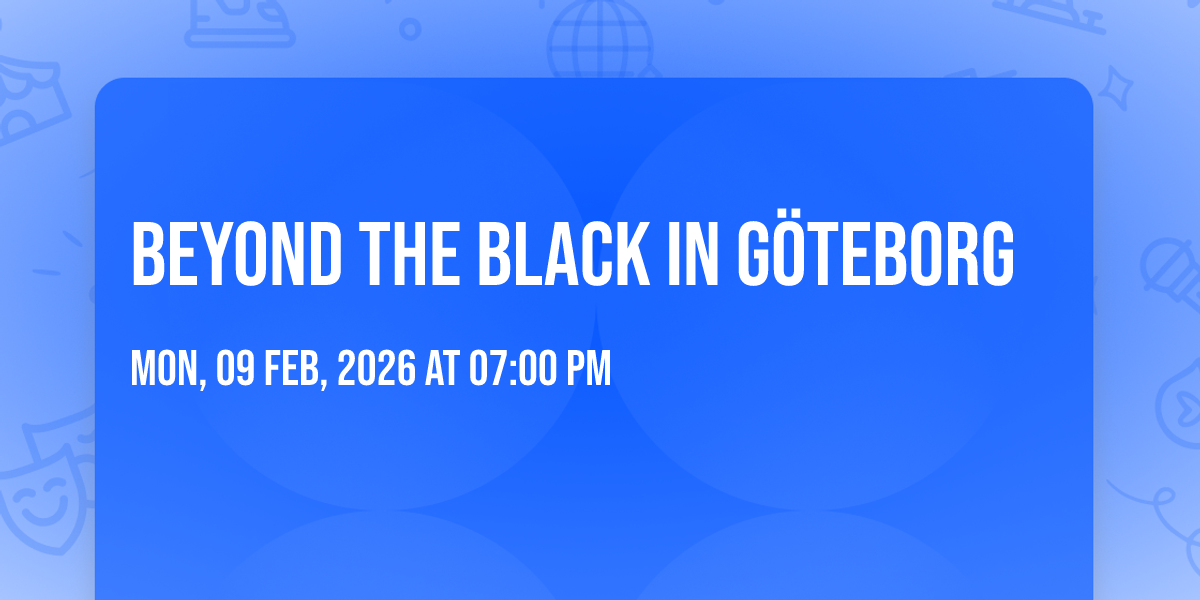 BEYOND THE BLACK IN GÖTEBORG

MON, 09 FEB, 2026 AT 07:00 PM